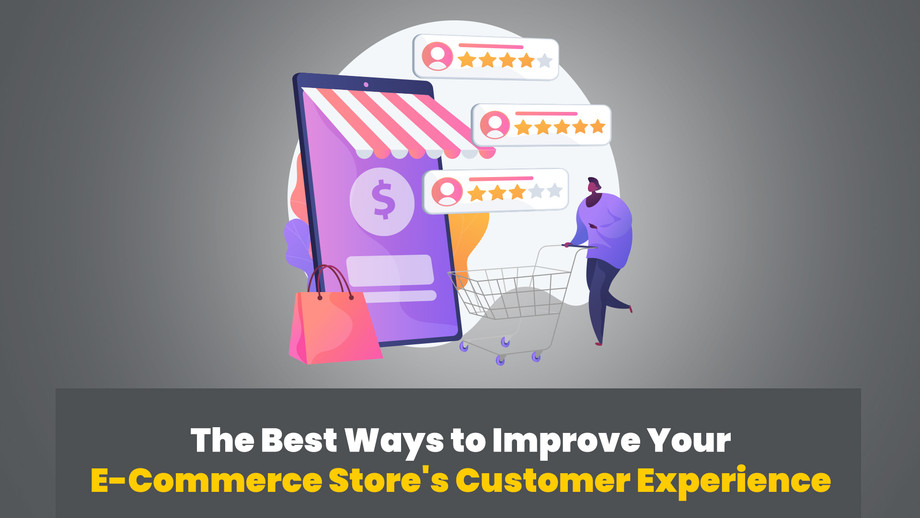 $

The Best Ways to Improve Your
E-Commerce Store's Customer Experience